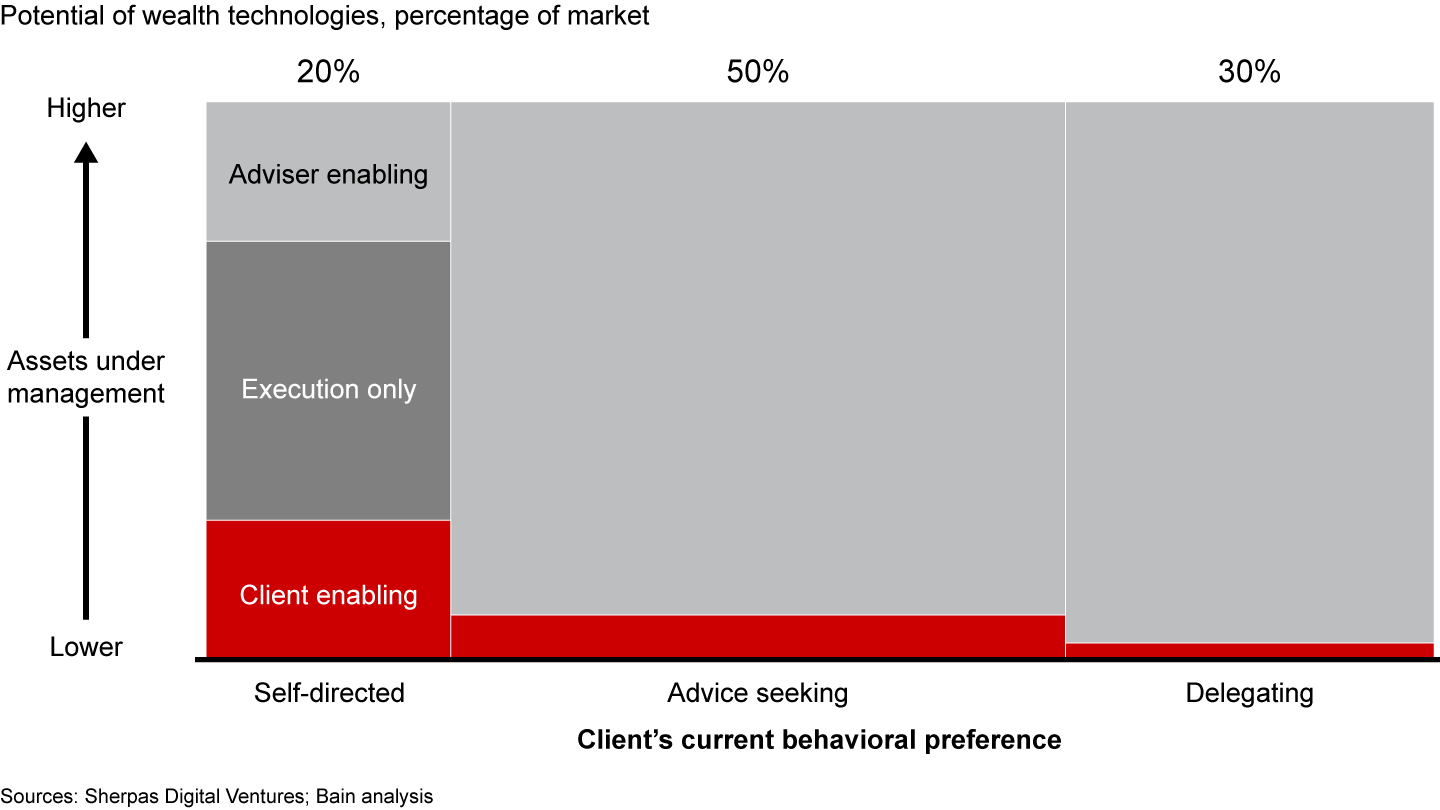 Potential of wealth technologies, percentage of market

20%

50%

30%

Higher

Assets under management

Lower

Adviser enabling

Execution only

Client enabling

Self-directed

Advice seeking

Delegating

Client's current behavioral preference

Sources: Sherpas Digital Ventures; Bain analysis